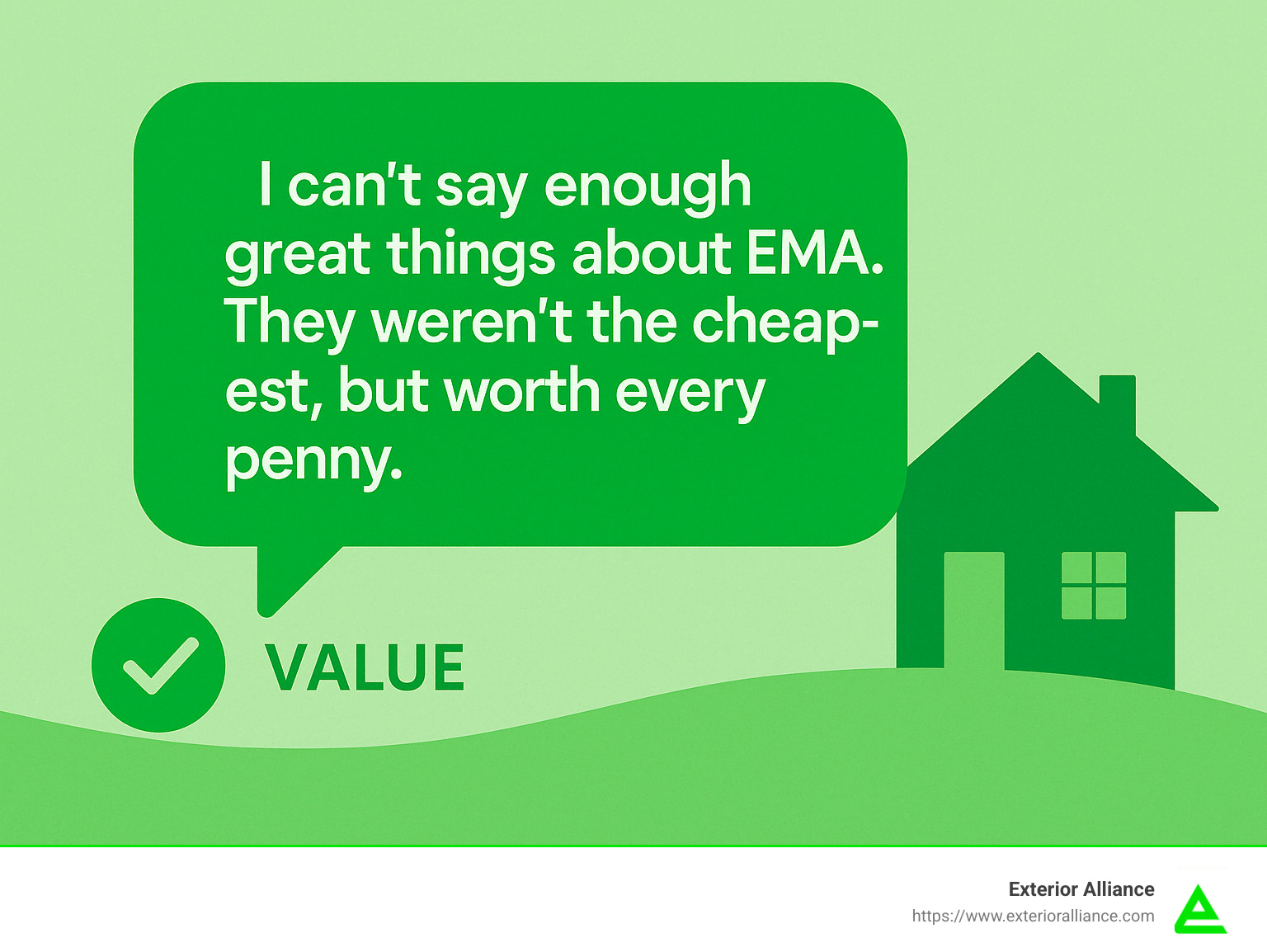 I can't say enough great things about EMA. They weren't the cheapest, but worth every penny.

VALUE

Exterior Alliance
https://www.exterioralliance.com